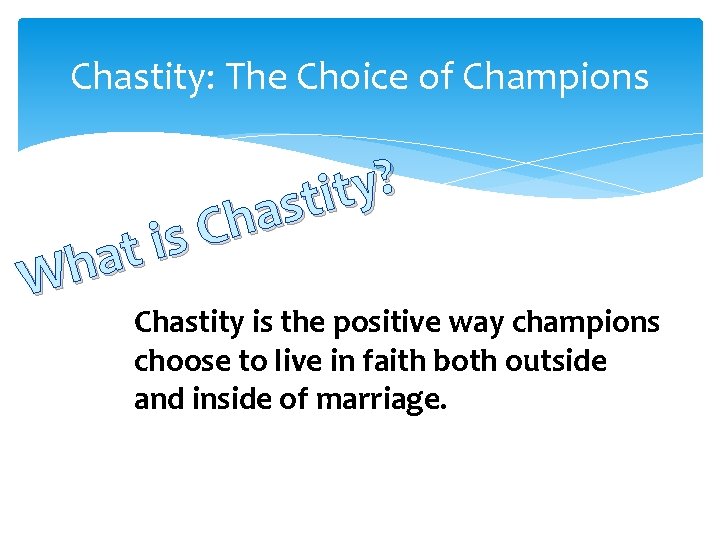 Chastity: The Choice of Champions

What is Chastity?

Chastity is the positive way champions choose to live in faith both outside and inside of marriage.